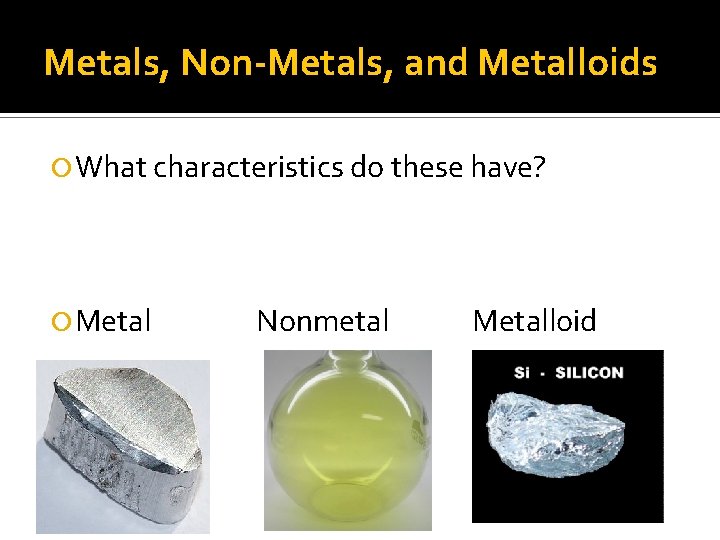 Metals, Non-Metals, and Metalloids

What characteristics do these have?

Metal

Nonmetal

Metalloid

Si · SILICON